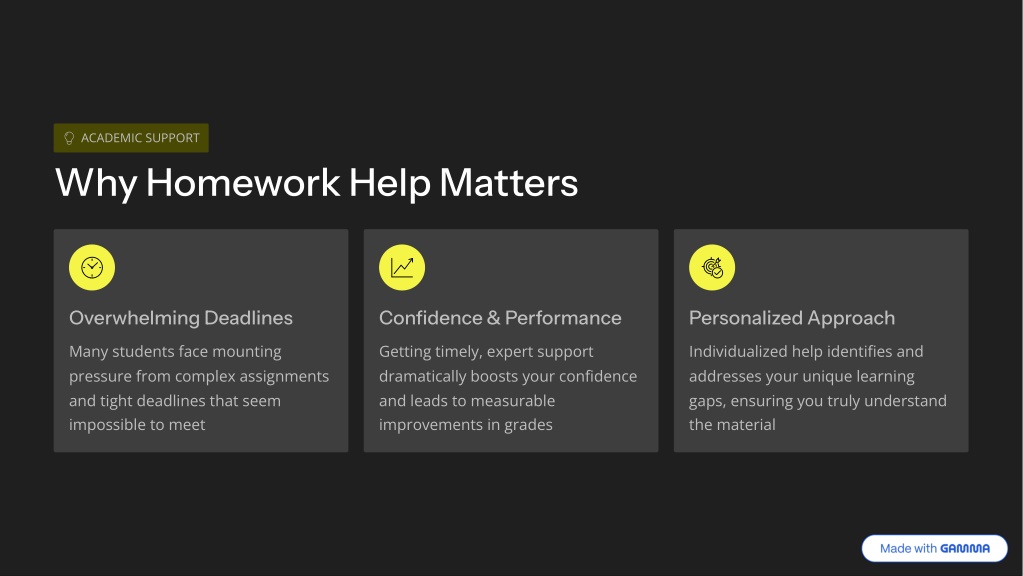 ACADEMIC SUPPORT

Why Homework Help Matters

Overwhelming Deadlines

Many students face mounting pressure from complex assignments and tight deadlines that seem impossible to meet

Confidence & Performance

Getting timely, expert support dramatically boosts your confidence and leads to measurable improvements in grades

Personalized Approach

Individualized help identifies and addresses your unique learning gaps, ensuring you truly understand the material

Made with GAMMA